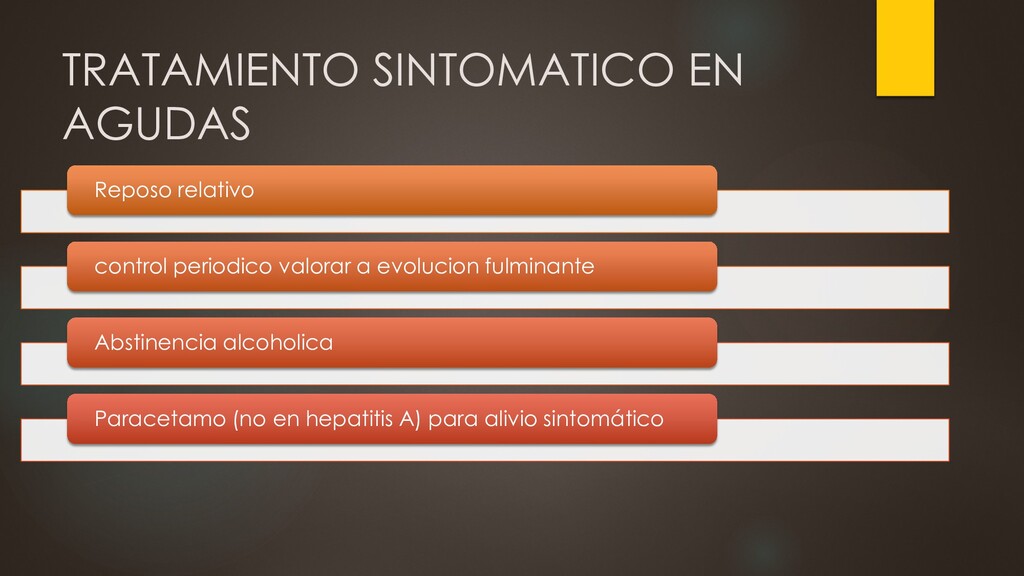 TRATAMIENTO SINTOMATICO EN AGUDAS

Reposo relativo

control periodico valorar a evolucion fulminante

Abstinencia alcoholica

Paracetamo (no en hepatitis A) para alivio sintomático